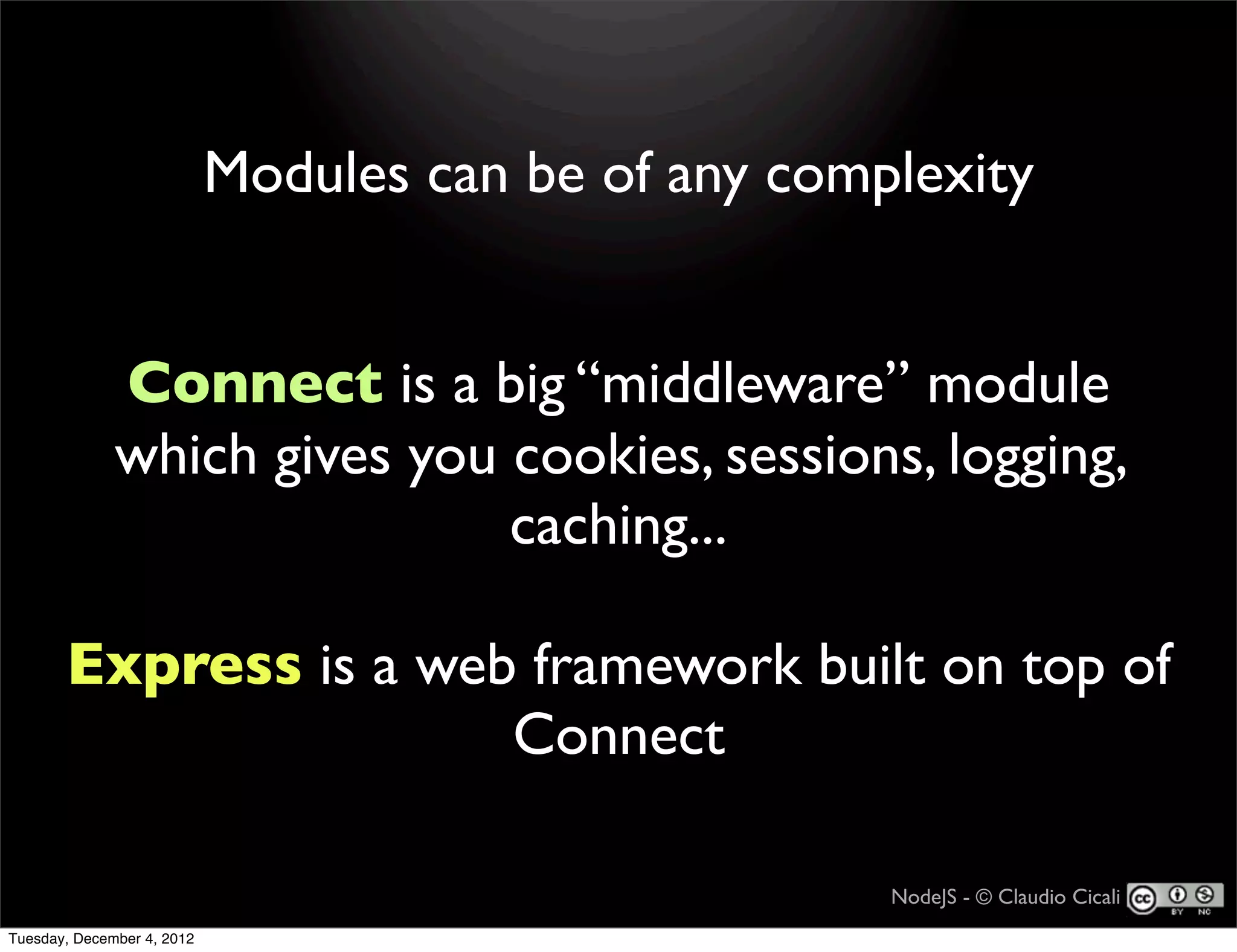 Modules can be of any complexity

Connect is a big “middleware” module which gives you cookies, sessions, logging, caching...

Express is a web framework built on top of Connect

NodeJS - © Claudio Cicali cc BY NC

Tuesday, December 4, 2012